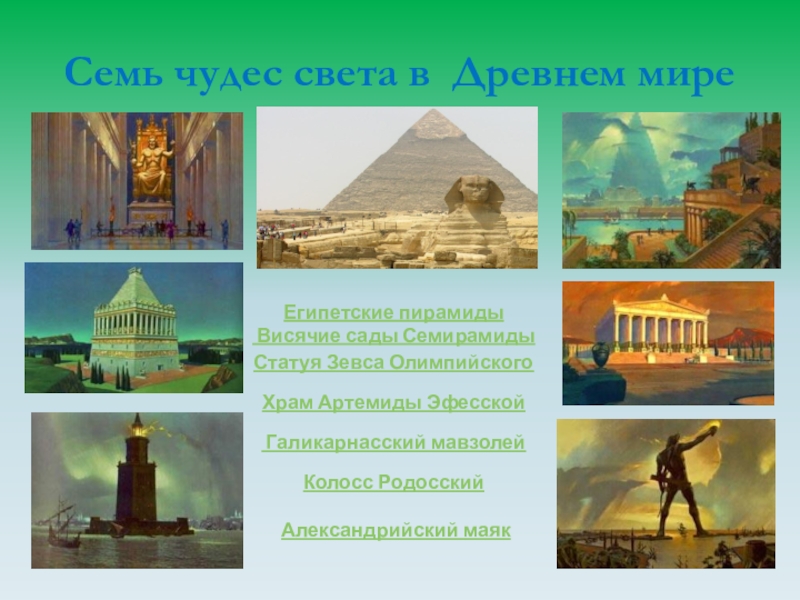 Семь чудес света в Древнем мире

Египетские пирамиды
Висячие сады Семирамиды
Статуя Зевса Олимпийского

Храм Артемиды Эфесской

Галикарнасский мавзолей

Колосс Родосский

Александрийский маяк